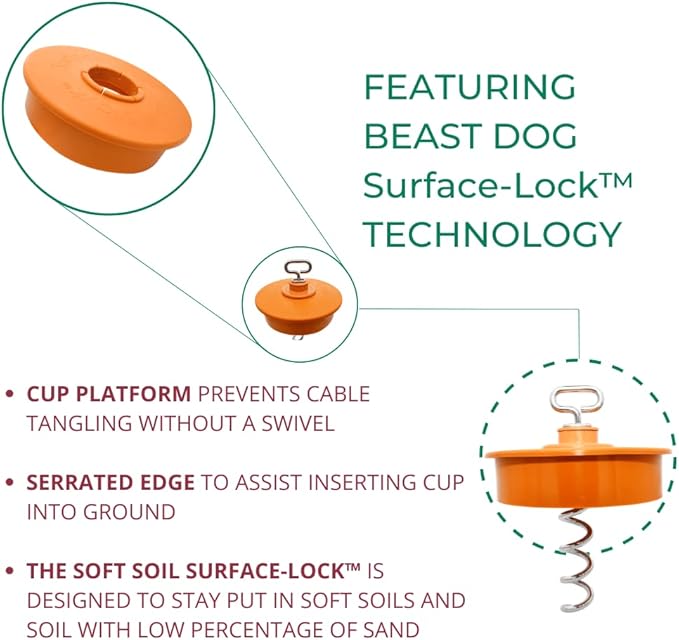 FEATURING BEAST DOG Surface-Lock™ TECHNOLOGY

• CUP PLATFORM PREVENTS CABLE TANGLING WITHOUT A SWIVEL

• SERRATED EDGE TO ASSIST INSERTING CUP INTO GROUND

• THE SOFT SOIL SURFACE-LOCK™ IS DESIGNED TO STAY PUT IN SOFT SOILS AND SOIL WITH LOW PERCENTAGE OF SAND